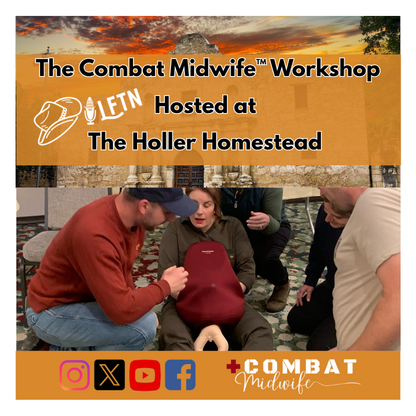 The Combat Midwife™ Workshop

LFTN

Hosted at
The Holler Homestead

COMBAT
Midwife